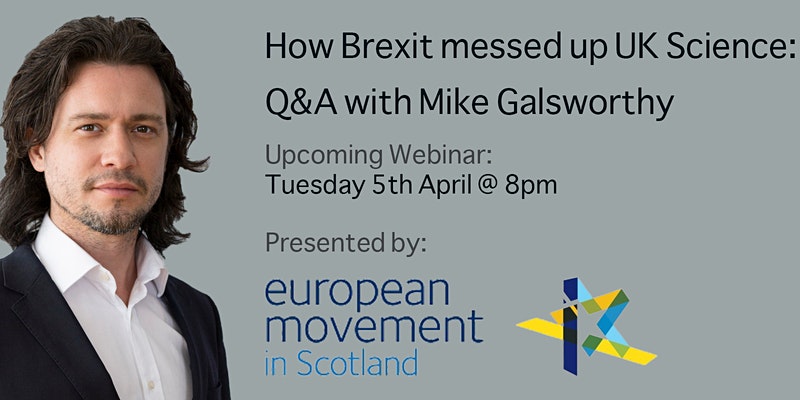 How Brexit messed up UK Science:
Q&A with Mike Galsworthy

Upcoming Webinar:
Tuesday 5th April @ 8pm

Presented by:

european
movement
in Scotland